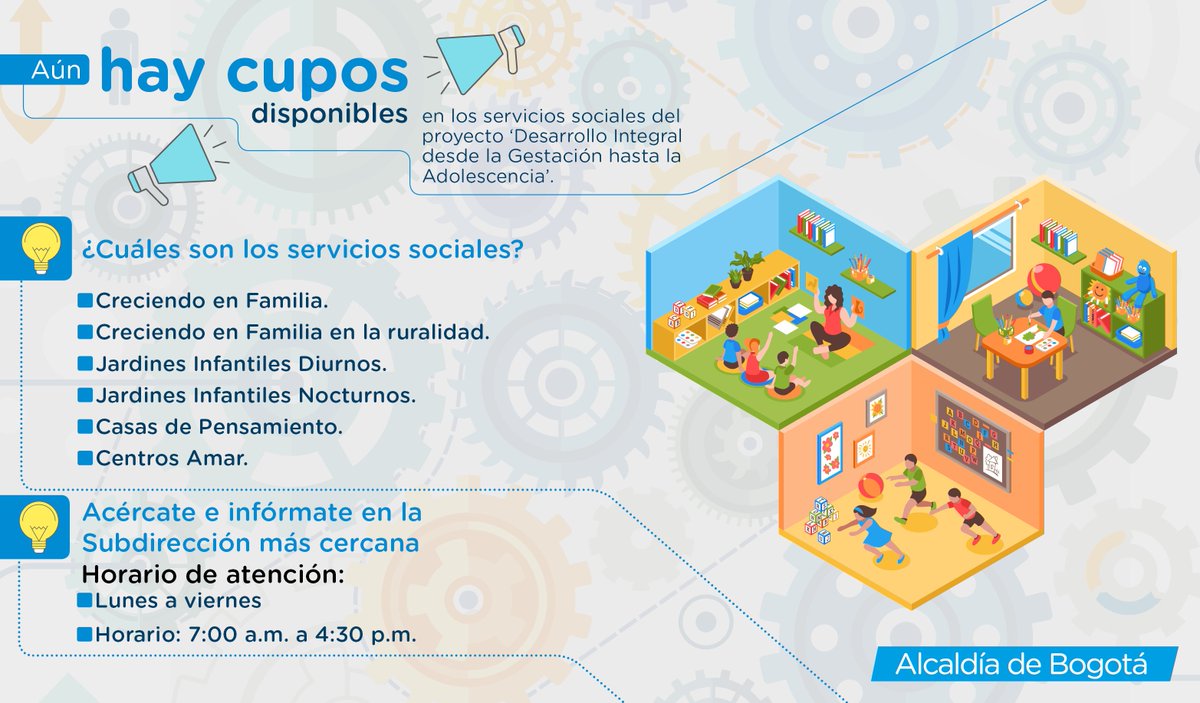 Aún hay cupos disponibles en los servicios sociales del proyecto 'Desarrollo Integral desde la Gestación hasta la Adolescencia'.

¿Cuáles son los servicios sociales?

Creciendo en Familia.
Creciendo en Familia en la ruralidad.
Jardines Infantiles Diurnos.
Jardines Infantiles Nocturnos.
Casas de Pensamiento.
Centros Amar.

Acércate e infórmate en la Subdirección más cercana
Horario de atención:
Lunes a viernes
Horario: 7:00 a.m. a 4:30 p.m.

Alcaldía de Bogotá